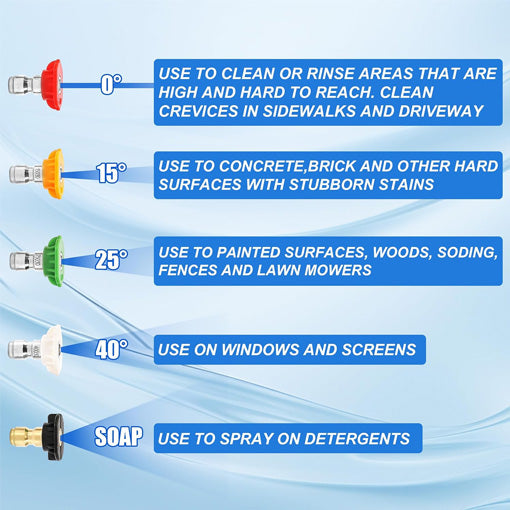 0°

USE TO CLEAN OR RINSE AREAS THAT ARE HIGH AND HARD TO REACH. CLEAN CREVICES IN SIDEWALKS AND DRIVEWAY

15°

USE TO CONCRETE,BRICK AND OTHER HARD SURFACES WITH STUBBORN STAINS

25°

USE TO PAINTED SURFACES, WOODS, SODING, FENCES AND LAWN MOWERS

40°

USE ON WINDOWS AND SCREENS

SOAP

USE TO SPRAY ON DETERGENTS